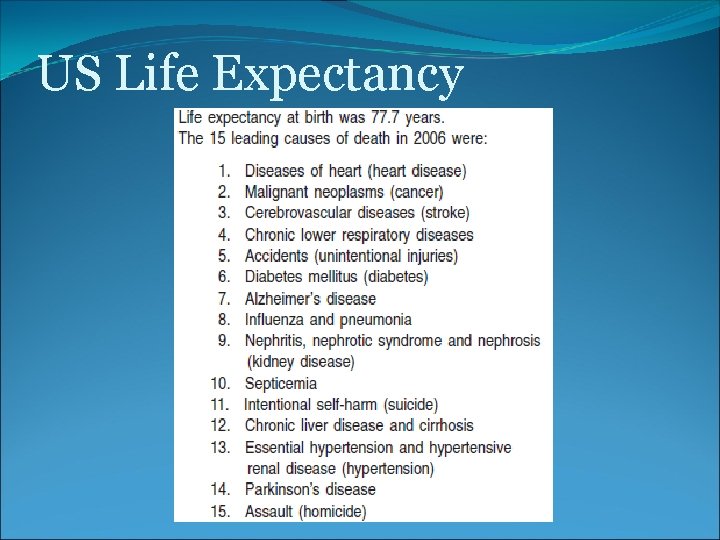 US Life Expectancy

Life expectancy at birth was 77.7 years.
The 15 leading causes of death in 2006 were:

1. Diseases of heart (heart disease)
2. Malignant neoplasms (cancer)
3. Cerebrovascular diseases (stroke)
4. Chronic lower respiratory diseases
5. Accidents (unintentional injuries)
6. Diabetes mellitus (diabetes)
7. Alzheimer's disease
8. Influenza and pneumonia
9. Nephritis, nephrotic syndrome and nephrosis (kidney disease)
10. Septicemia
11. Intentional self-harm (suicide)
12. Chronic liver disease and cirrhosis
13. Essential hypertension and hypertensive renal disease (hypertension)
14. Parkinson's disease
15. Assault (homicide)